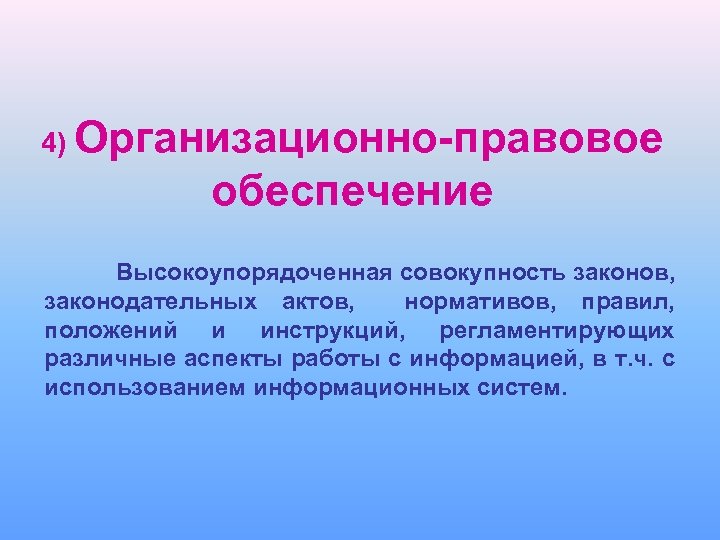 4) Организационно-правовое обеспечение

Высокоупорядоченная совокупность законов, законодательных актов, нормативов, правил, положений и инструкций, регламентирующих различные аспекты работы с информацией, в т.ч. с использованием информационных систем.